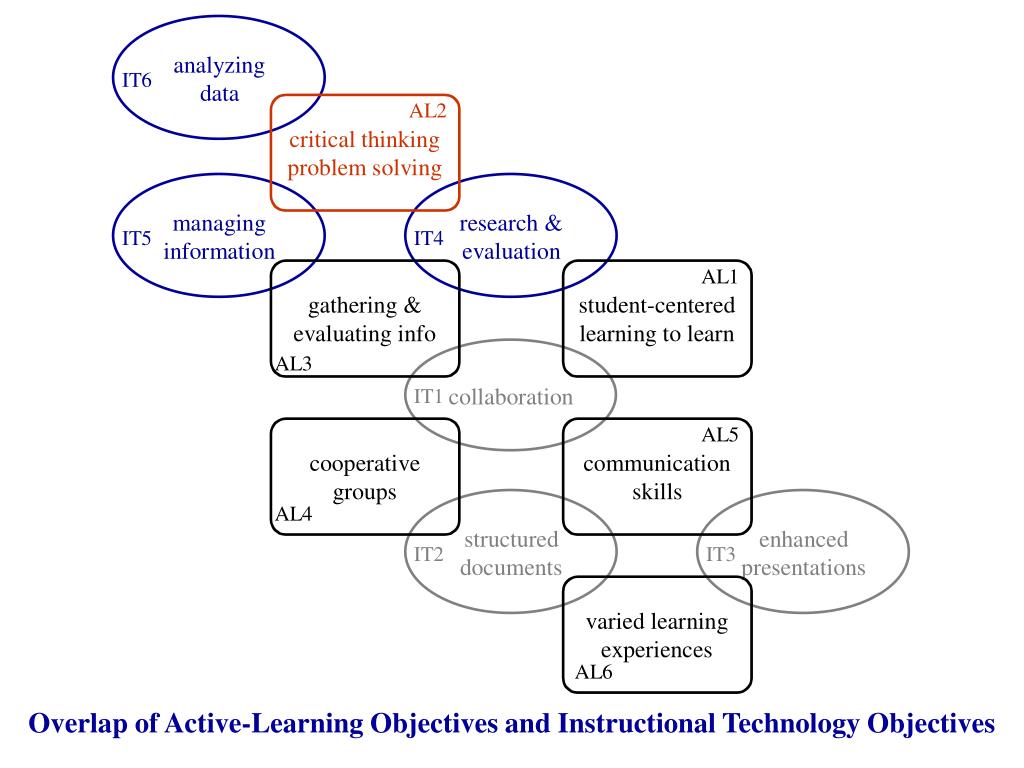 IT6 analyzing data

AL2 critical thinking problem solving

IT5 managing information

IT4 research & evaluation

gathering & evaluating info AL3

AL1 student-centered learning to learn

IT1 collaboration

cooperative groups AL4

AL5 communication skills

IT2 structured documents

IT3 enhanced presentations

varied learning experiences AL6

Overlap of Active-Learning Objectives and Instructional Technology Objectives